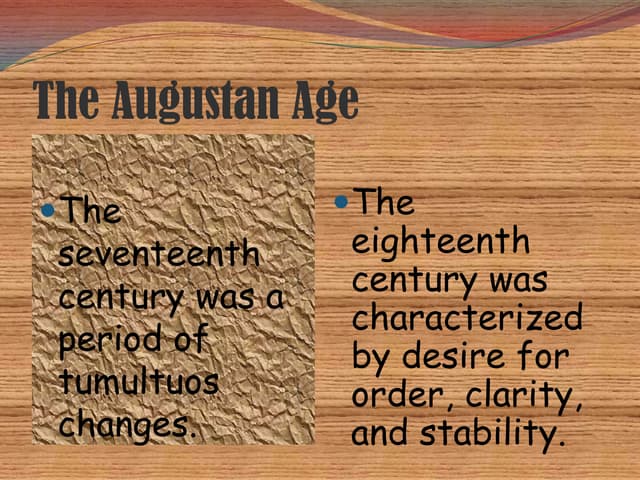 The Augustan Age

• The seventeenth century was a period of tumultuos changes.

• The eighteenth century was characterized by desire for order, clarity, and stability.